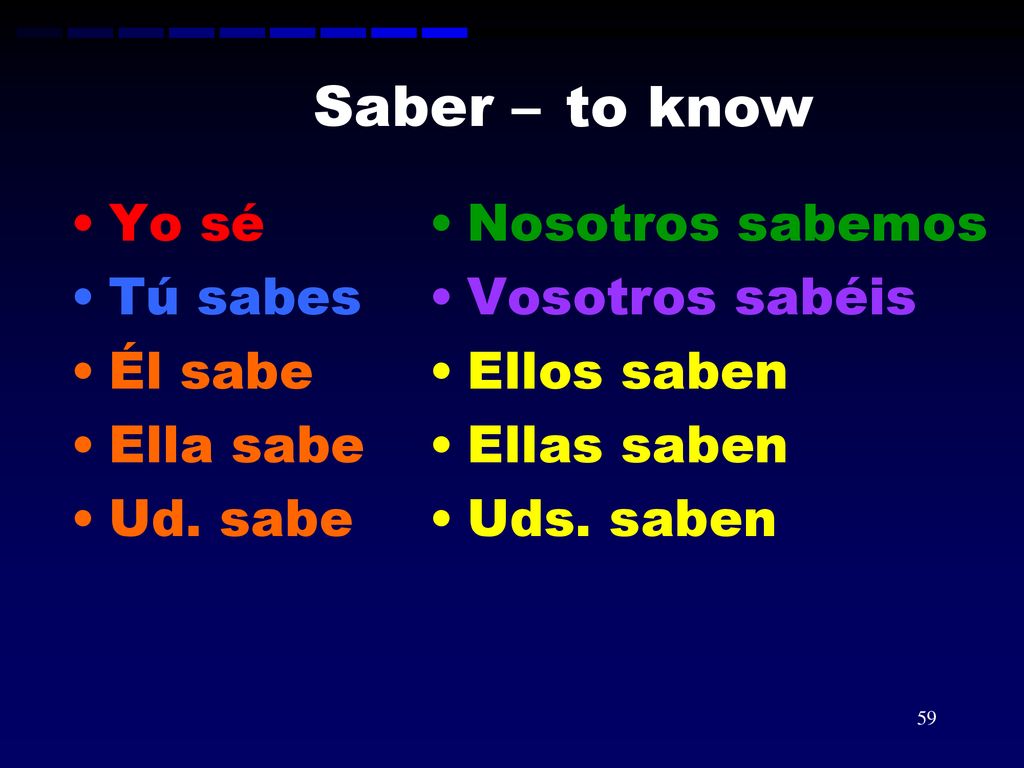 Saber – to know

• Yo sé
• Tú sabes
• Él sabe
• Ella sabe
• Ud. sabe

• Nosotros sabemos
• Vosotros sabéis
• Ellos saben
• Ellas saben
• Uds. saben

59